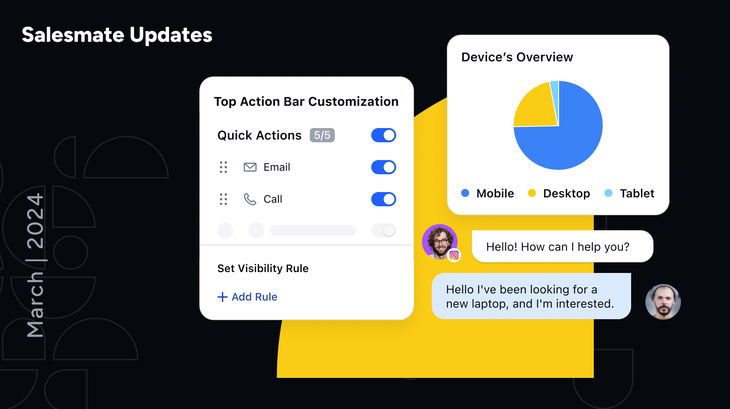 Salesmate Updates

March | 2024

Top Action Bar Customization

Quick Actions 5/5

Email

Call

Set Visibility Rule

+ Add Rule

Device's Overview

Mobile Desktop Tablet

Hello! How can I help you?

Hello I've been looking for a new laptop, and I'm interested.